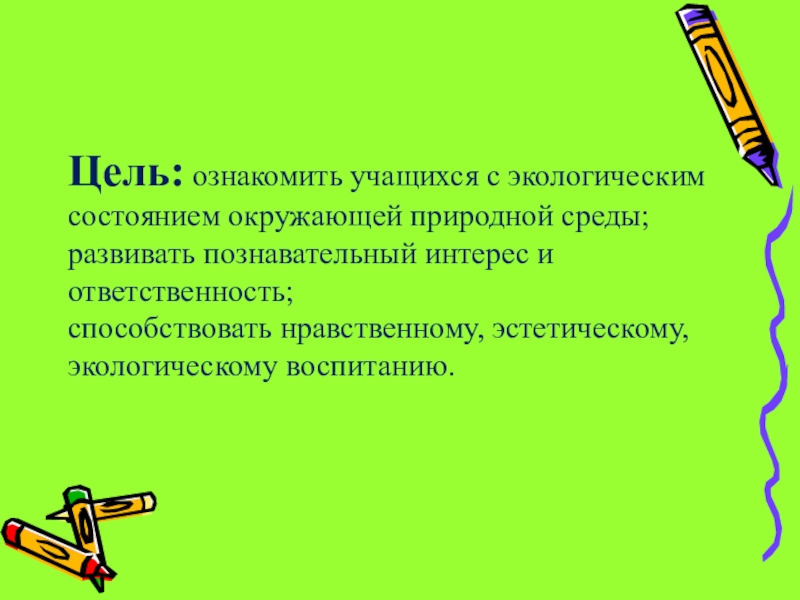 Цель: ознакомить учащихся с экологическим состоянием окружающей природной среды;
развивать познавательный интерес и ответственность;
способствовать нравственному, эстетическому, экологическому воспитанию.